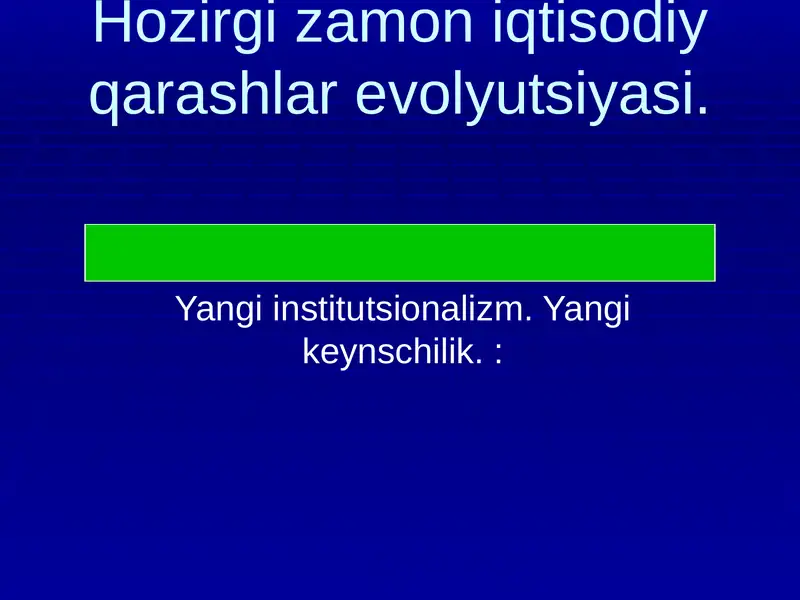 Hozirgi zamon iqtisodiy qarashlar evolyutsiyasi.

Yangi institutsionalizm. Yangi keynschilik. :